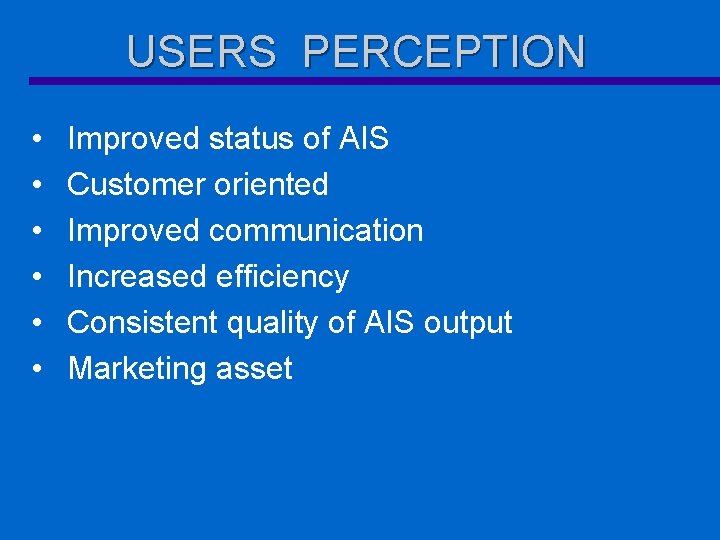 USERS PERCEPTION

• Improved status of AIS
• Customer oriented
• Improved communication
• Increased efficiency
• Consistent quality of AIS output
• Marketing asset